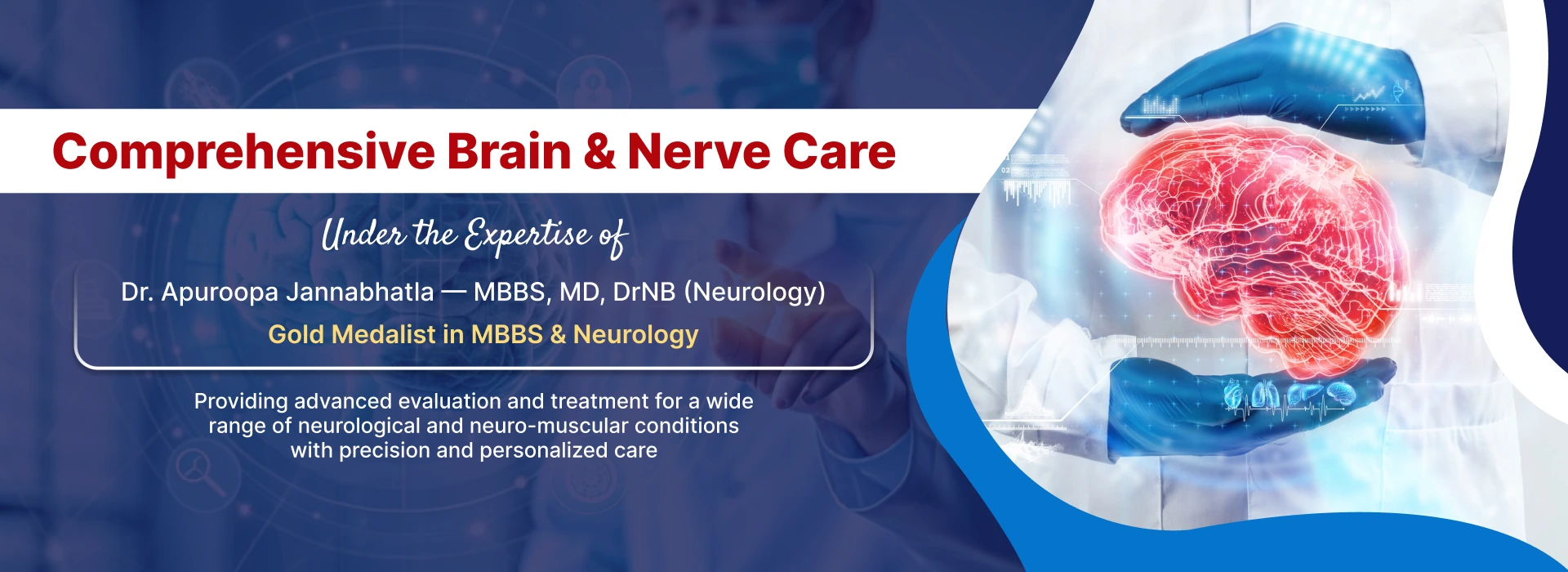 Comprehensive Brain & Nerve Care

Under the Expertise of

Dr. Apuroopa Jannabhatla — MBBS, MD, DrNB (Neurology)

Gold Medalist in MBBS & Neurology

Providing advanced evaluation and treatment for a wide range of neurological and neuro-muscular conditions with precision and personalized care